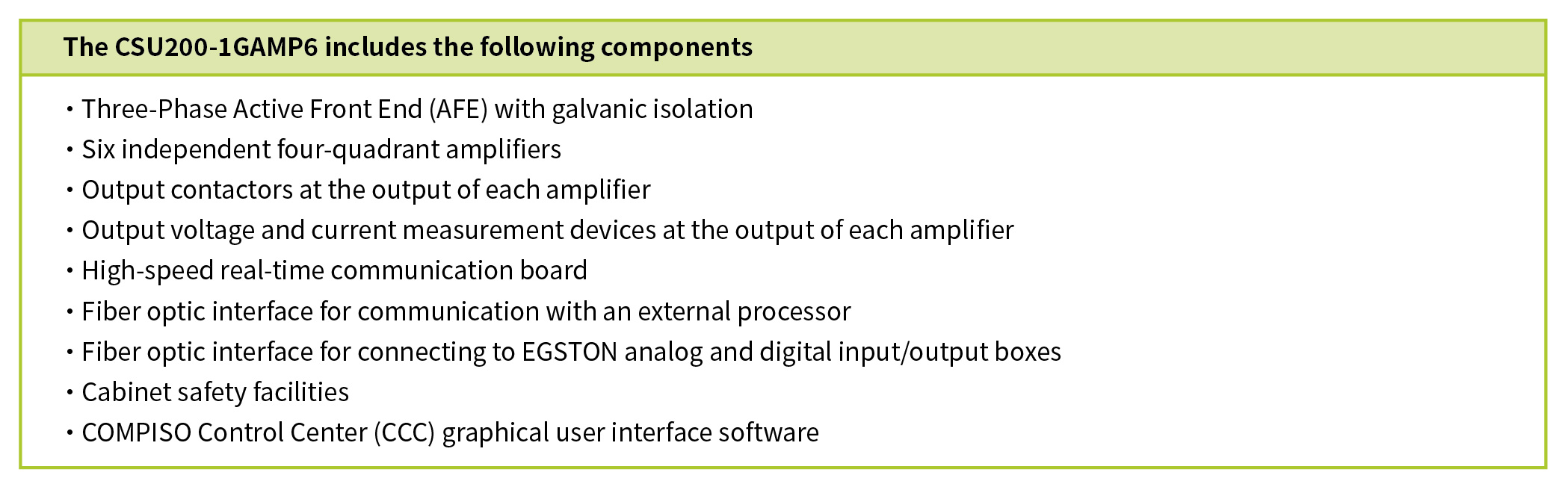 The CSU200-1GAMP6 includes the following components

• Three-Phase Active Front End (AFE) with galvanic isolation
• Six independent four-quadrant amplifiers
• Output contactors at the output of each amplifier
• Output voltage and current measurement devices at the output of each amplifier
• High-speed real-time communication board
• Fiber optic interface for communication with an external processor
• Fiber optic interface for connecting to EGSTON analog and digital input/output boxes
• Cabinet safety facilities
• COMPISO Control Center (CCC) graphical user interface software